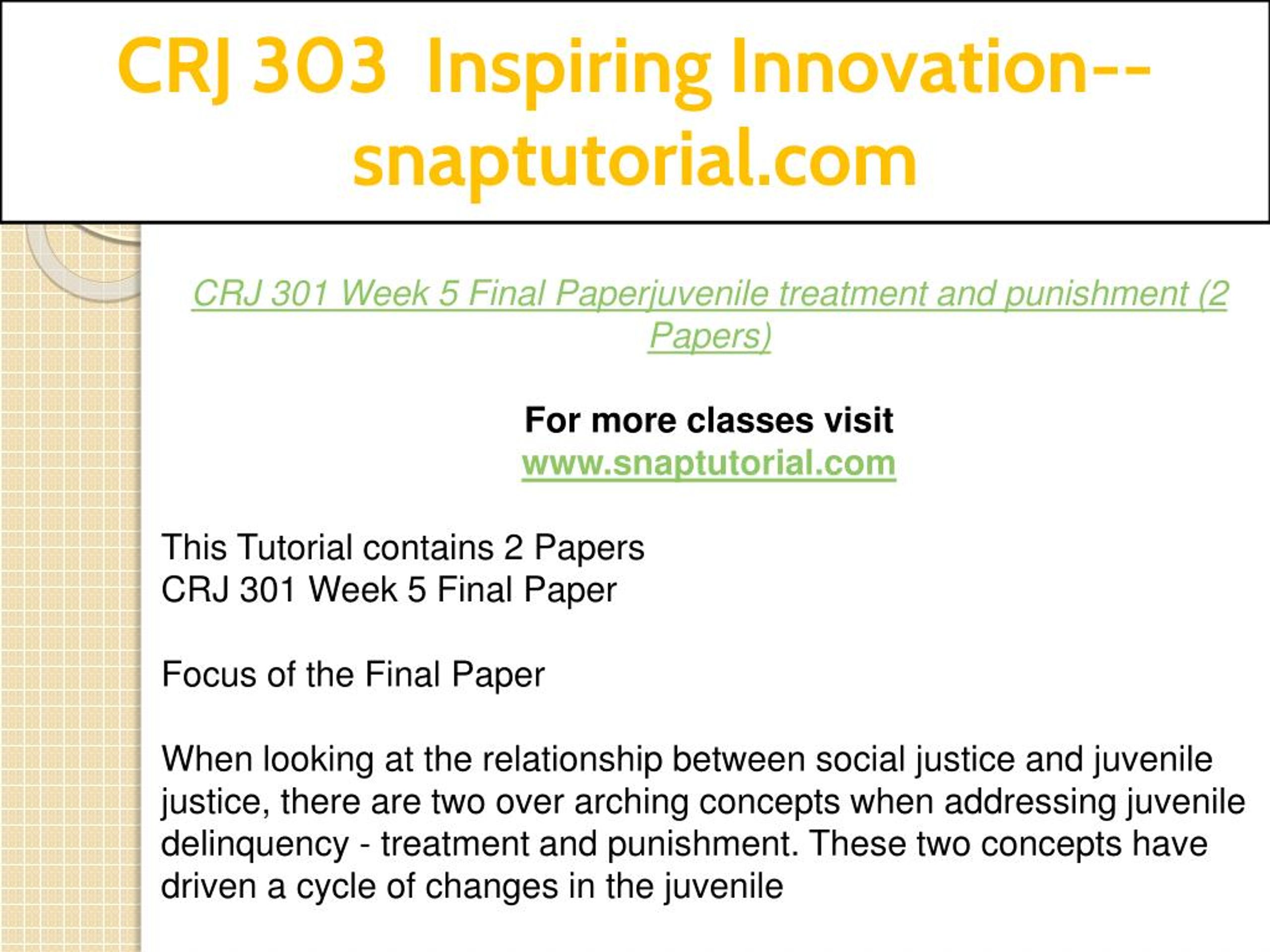 CRJ 303 Inspiring Innovation--snaptutorial.com

CRJ 301 Week 5 Final Paperjuvenile treatment and punishment (2 Papers)

For more classes visit
www.snaptutorial.com

This Tutorial contains 2 Papers
CRJ 301 Week 5 Final Paper

Focus of the Final Paper

When looking at the relationship between social justice and juvenile justice, there are two over arching concepts when addressing juvenile delinquency - treatment and punishment. These two concepts have driven a cycle of changes in the juvenile